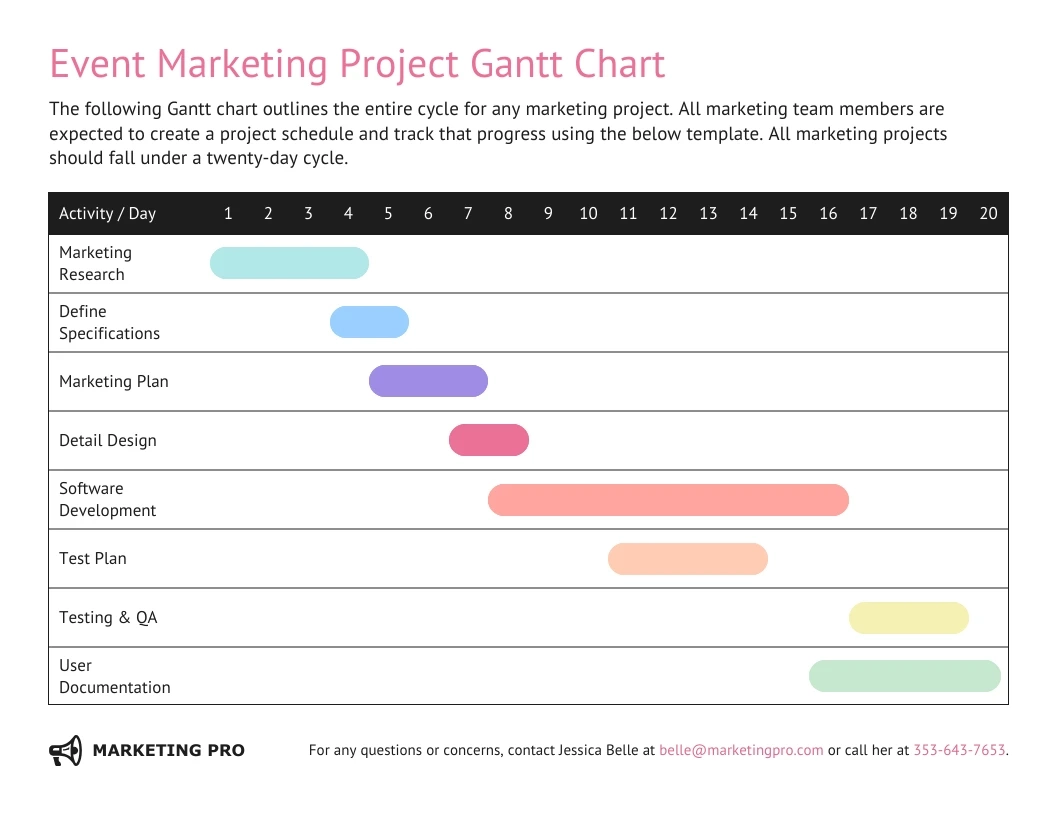 Event Marketing Project Gantt Chart

The following Gantt chart outlines the entire cycle for any marketing project. All marketing team members are expected to create a project schedule and track that progress using the below template. All marketing projects should fall under a twenty-day cycle.

| Activity / Day | 1 | 2 | 3 | 4 | 5 | 6 | 7 | 8 | 9 | 10 | 11 | 12 | 13 | 14 | 15 | 16 | 17 | 18 | 19 | 20 |
|---|---|---|---|---|---|---|---|---|---|---|---|---|---|---|---|---|---|---|---|---|
| Marketing Research | | | | | | | | | | | | | | | | | | | | |
| Define Specifications | | | | | | | | | | | | | | | | | | | | |
| Marketing Plan | | | | | | | | | | | | | | | | | | | | |
| Detail Design | | | | | | | | | | | | | | | | | | | | |
| Software Development | | | | | | | | | | | | | | | | | | | | |
| Test Plan | | | | | | | | | | | | | | | | | | | | |
| Testing & QA | | | | | | | | | | | | | | | | | | | | |
| User Documentation | | | | | | | | | | | | | | | | | | | | |

MARKETING PRO

For any questions or concerns, contact Jessica Belle at belle@marketingpro.com or call her at 353-643-7653.